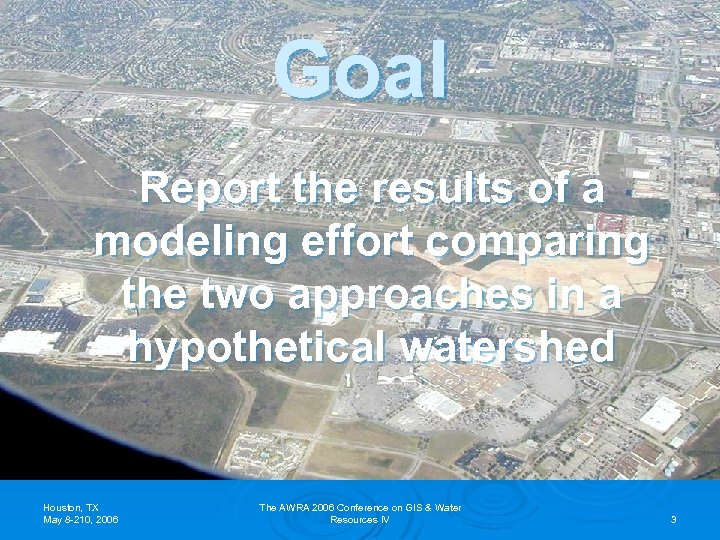 Goal

Report the results of a modeling effort comparing the two approaches in a hypothetical watershed

Houston, TX
May 8-210, 2006

The AWRA 2006 Conference on GIS & Water Resources IV

3